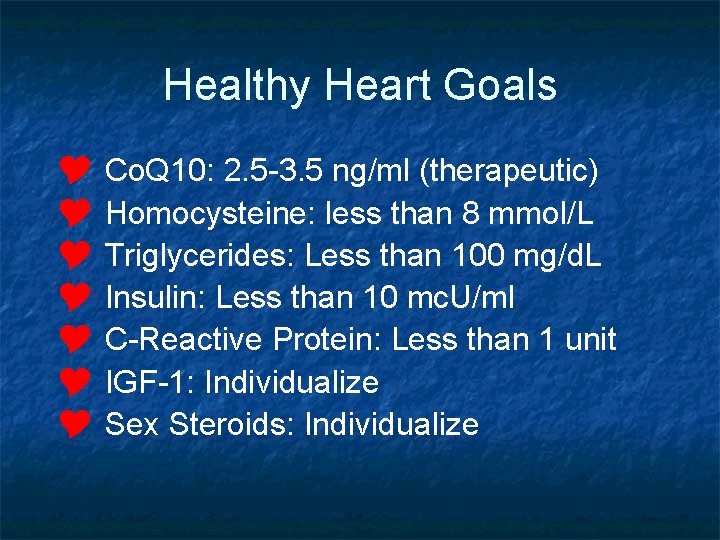 Healthy Heart Goals

CoQ10: 2.5-3.5 ng/ml (therapeutic)
Homocysteine: less than 8 mmol/L
Triglycerides: Less than 100 mg/dL
Insulin: Less than 10 mcU/ml
C-Reactive Protein: Less than 1 unit
IGF-1: Individualize
Sex Steroids: Individualize